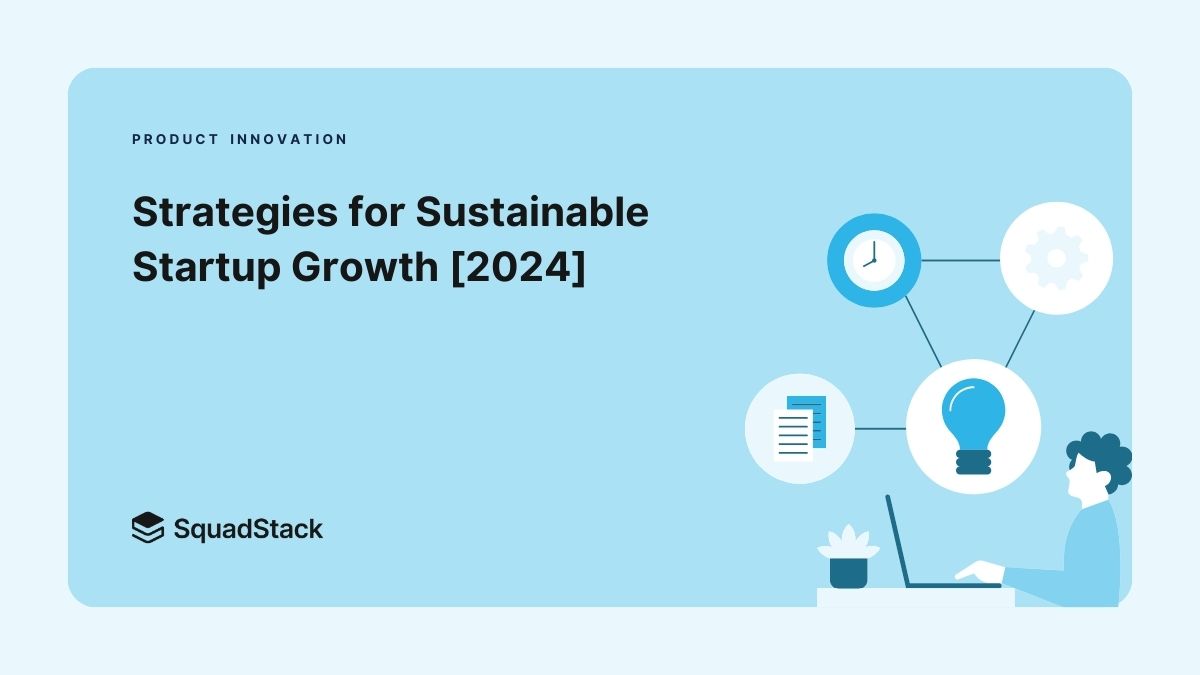 PRODUCT INNOVATION

Strategies for Sustainable Startup Growth [2024]

SquadStack